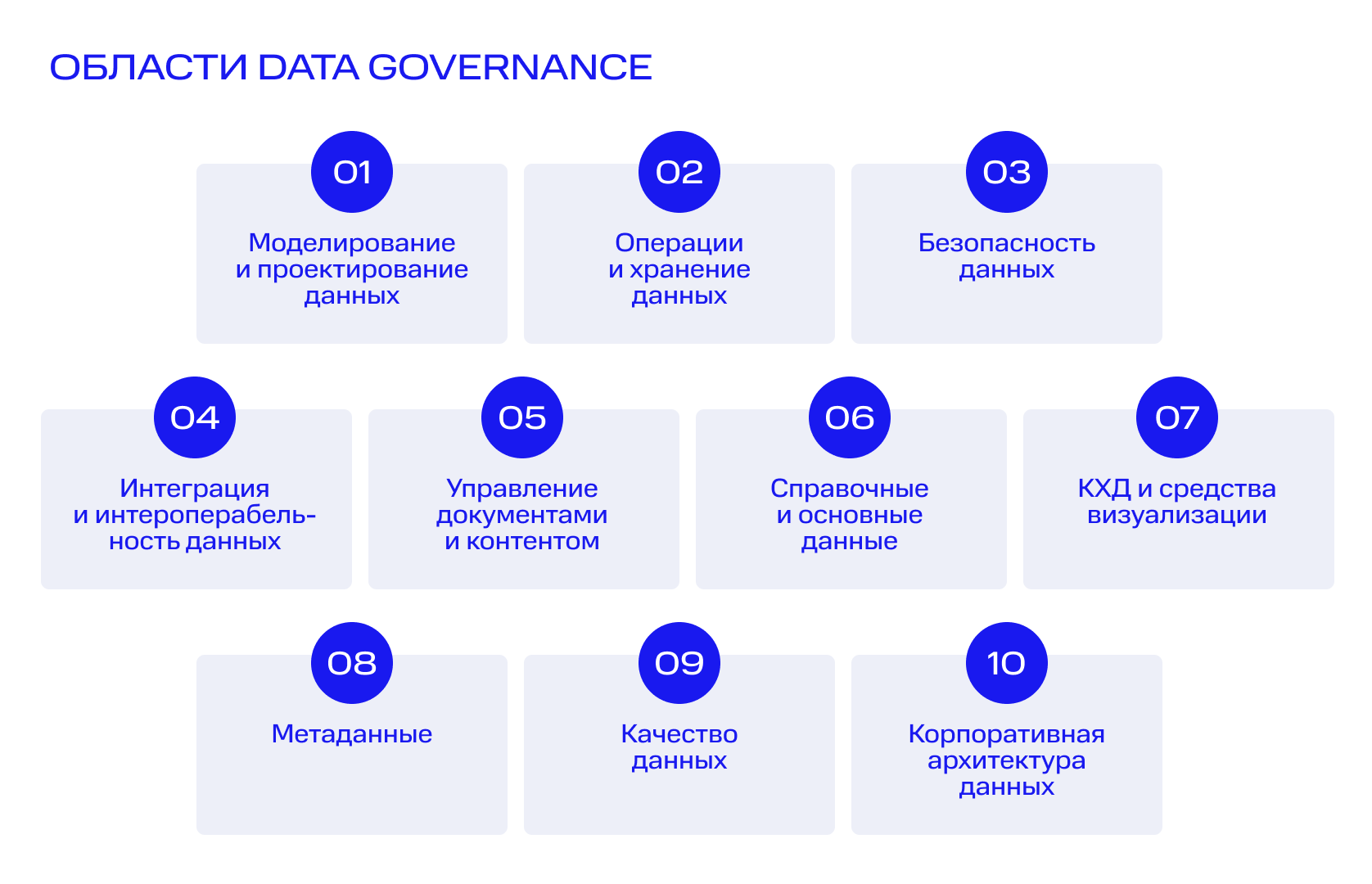 ОБЛАСТИ DATA GOVERNANCE

01
Моделирование и проектирование данных

02
Операции и хранение данных

03
Безопасность данных

04
Интеграция и интероперабельность данных

05
Управление документами и контентом

06
Справочные и основные данные

07
КХД и средства визуализации

08
Метаданные

09
Качество данных

10
Корпоративная архитектура данных